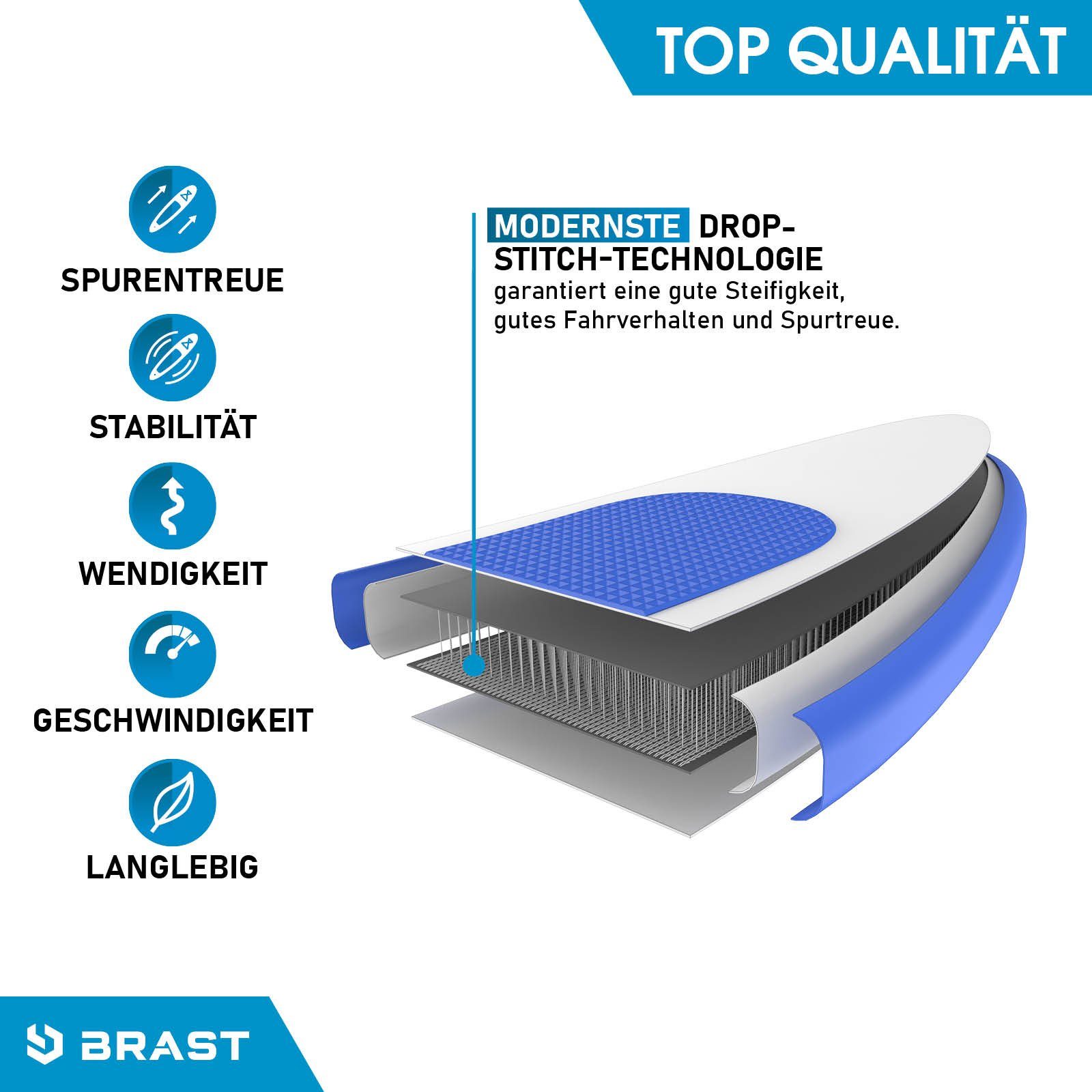 TOP QUALITÄT

SPURENTREUE

STABILITÄT

WENDIGKEIT

GESCHWINDIGKEIT

LANGLEBIG

MODERNSTE DROP-STITCH-TECHNOLOGIE
garantiert eine gute Steifigkeit, gutes Fahrverhalten und Spurtreue.

BRAST